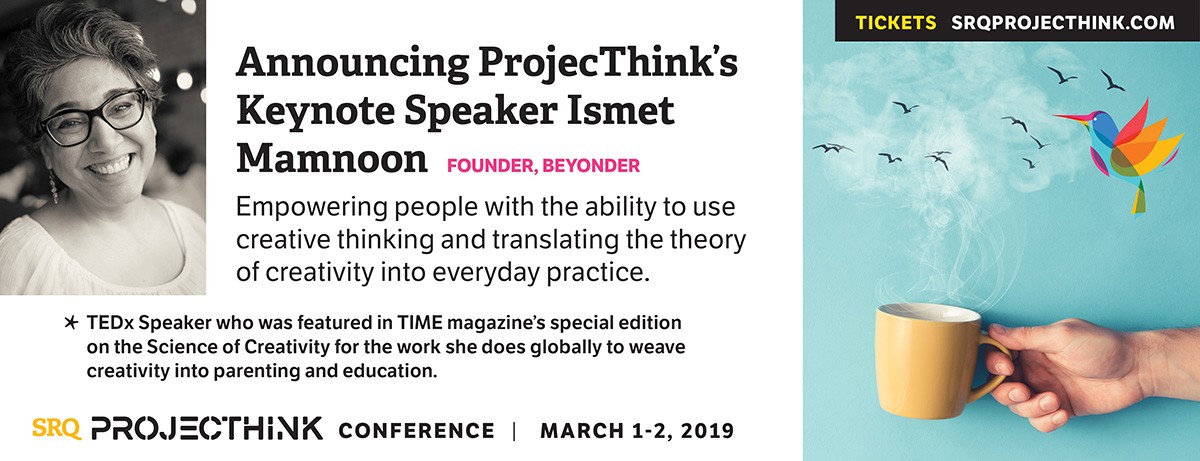 Announcing ProjecThink's Keynote Speaker Ismet Mamnoon FOUNDER, BEYONDER

Empowering people with the ability to use creative thinking and translating the theory of creativity into everyday practice.

TEDx Speaker who was featured in TIME magazine's special edition on the Science of Creativity for the work she does globally to weave creativity into parenting and education.

SRQ PROJECTHINK CONFERENCE | MARCH 1-2, 2019

TICKETS SRQPROJECTHINK.COM